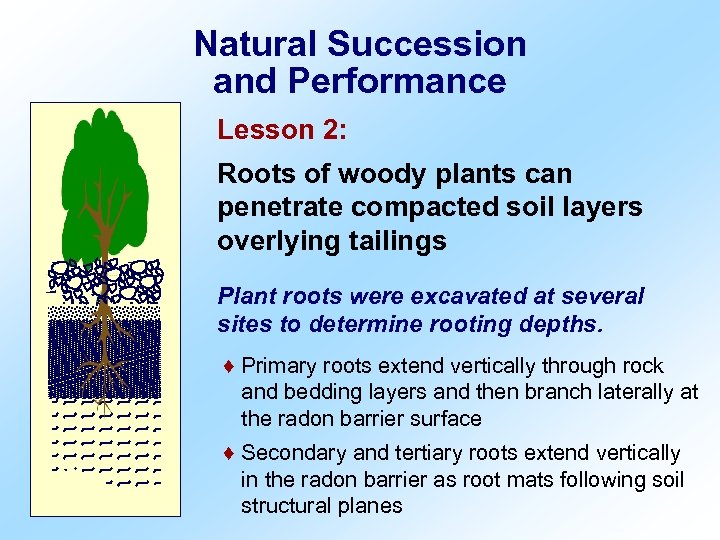 Natural Succession and Performance

Lesson 2:

Roots of woody plants can penetrate compacted soil layers overlying tailings

Plant roots were excavated at several sites to determine rooting depths.

♦ Primary roots extend vertically through rock and bedding layers and then branch laterally at the radon barrier surface

♦ Secondary and tertiary roots extend vertically in the radon barrier as root mats following soil structural planes